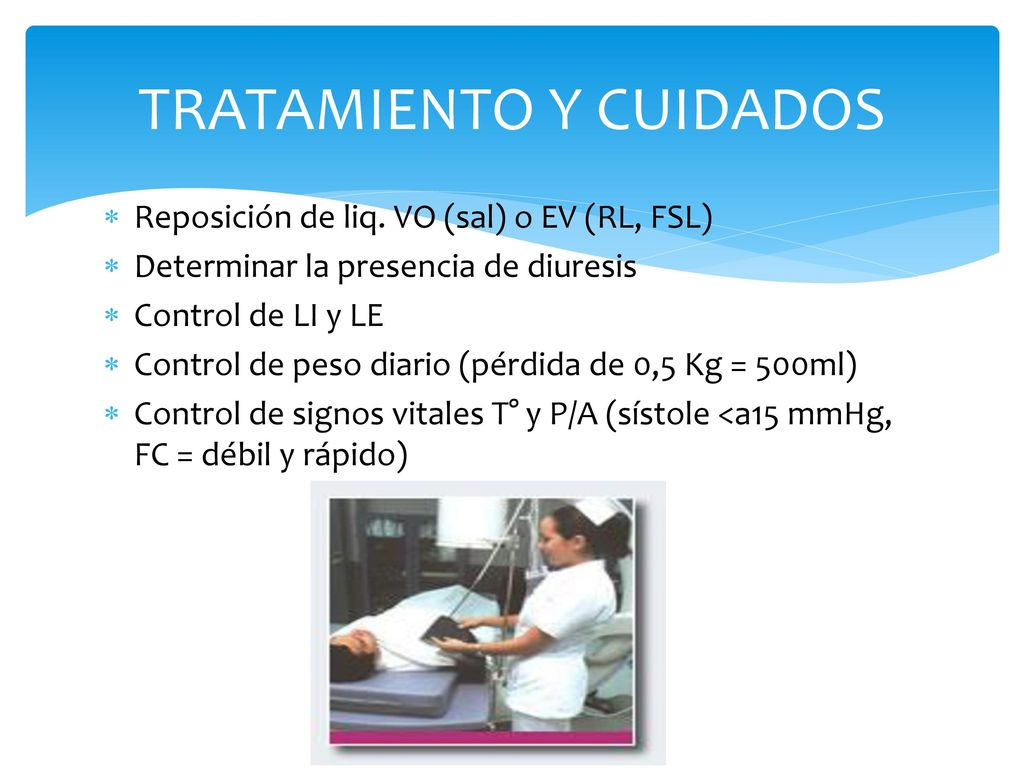 TRATAMIENTO Y CUIDADOS

* Reposición de liq. VO (sal) o EV (RL, FSL)
* Determinar la presencia de diuresis
* Control de LI y LE
* Control de peso diario (pérdida de 0,5 Kg = 500ml)
* Control de signos vitales T° y P/A (sístole <a15 mmHg, FC = débil y rápido)